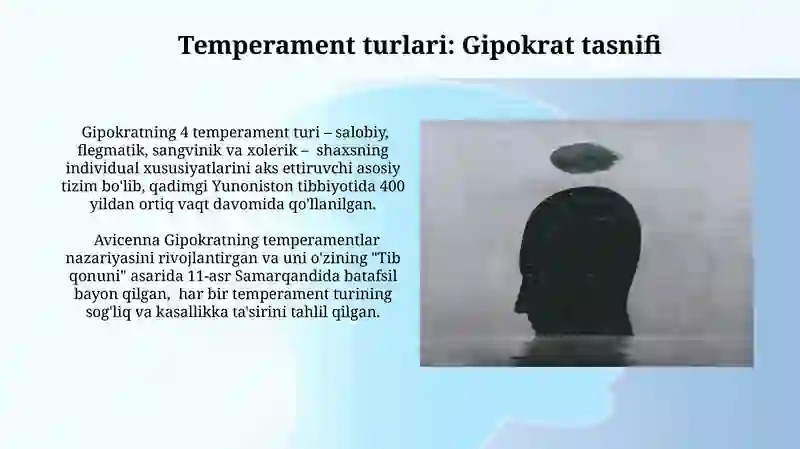 Temperament turlari: Gipokrat tasnifi

Gipokratning 4 temperament turi – salobiy, flegmatik, sangvinik va xolerik – shaxsning individual xususiyatlarini aks ettiruvchi asosiy tizim bo'lib, qadimgi Yunoniston tibbiyotida 400 yildan ortiq vaqt davomida qo'llanilgan.

Avicenna Gipokratning temperamentlar nazariyasini rivojlantirgan va uni o'zining "Tib qonuni" asarida 11-asr Samarqandida batafsil bayon qilgan, har bir temperament turining sog'liq va kasallikka ta'sirini tahlil qilgan.